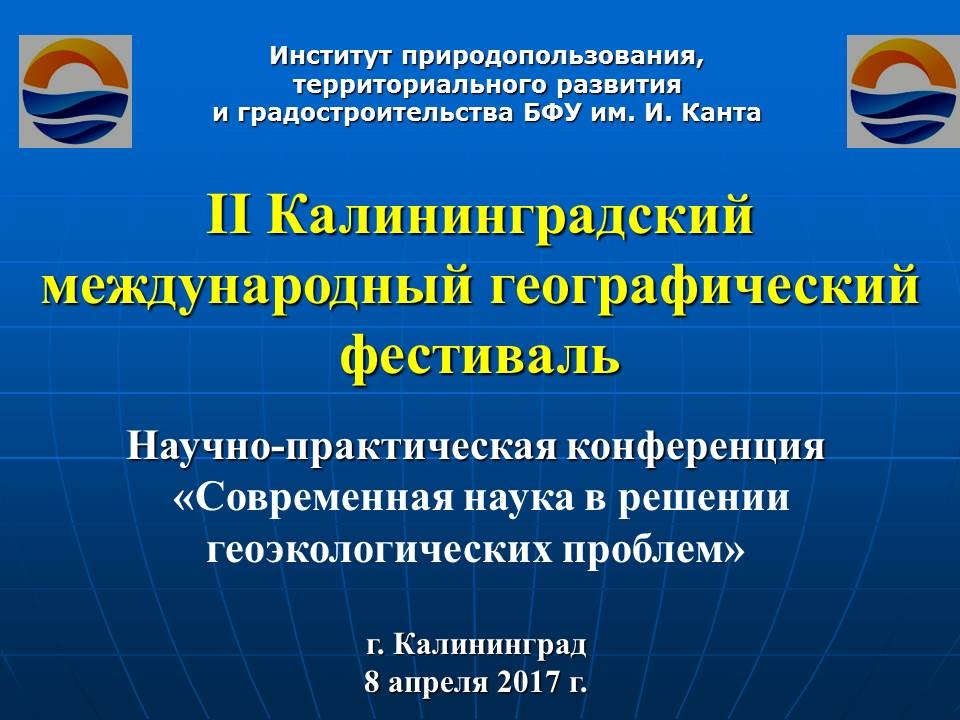 Институт природопользования, территориального развития и градостроительства БФУ им. И. Канта

II Калининградский международный географический фестиваль

Научно-практическая конференция «Современная наука в решении геоэкологических проблем»

г. Калининград
8 апреля 2017 г.